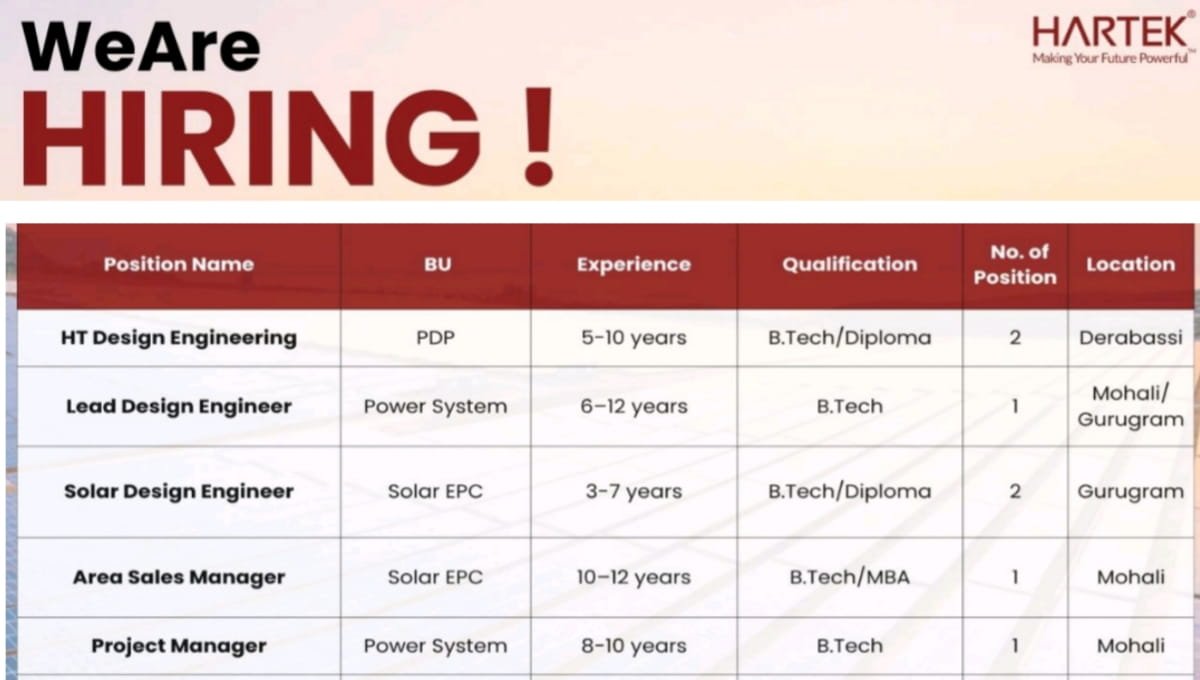 WeAre
HIRING !

HARTEK®
Making Your Future Powerful™

| Position Name | BU | Experience | Qualification | No. of Position | Location |
|---|---|---|---|---|---|
| HT Design Engineering | PDP | 5-10 years | B.Tech/Diploma | 2 | Derabassi |
| Lead Design Engineer | Power System | 6–12 years | B.Tech | 1 | Mohali/ Gurugram |
| Solar Design Engineer | Solar EPC | 3-7 years | B.Tech/Diploma | 2 | Gurugram |
| Area Sales Manager | Solar EPC | 10–12 years | B.Tech/MBA | 1 | Mohali |
| Project Manager | Power System | 8-10 years | B.Tech | 1 | Mohali |